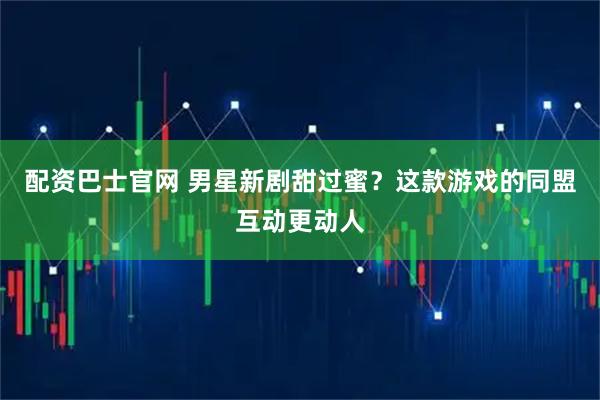 配资巴士官网 男星新剧甜过蜜？这款游戏的同盟互动更动人